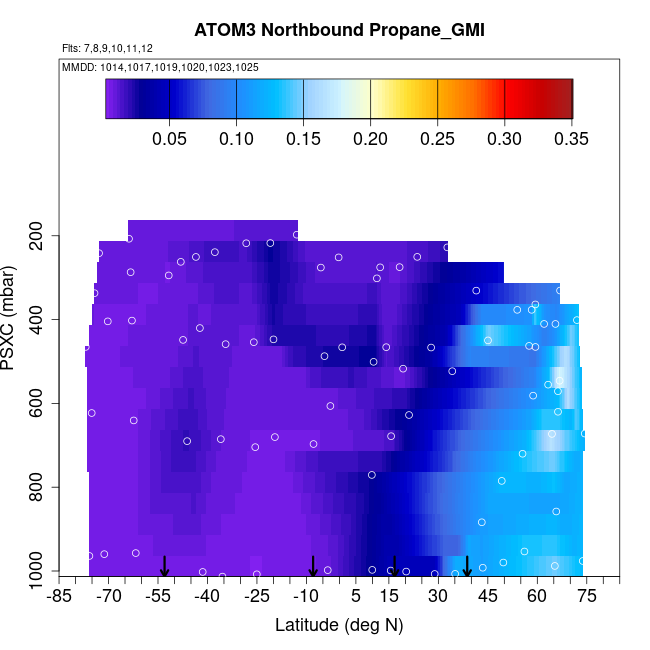 ATOM3 Northbound Propane_GMI

Flts: 7,8,9,10,11,12

MMDD: 1014,1017,1019,1020,1023,1025

0.05 0.10 0.15 0.20 0.25 0.30 0.35

PSXC (mbar)

200
400
600
800
1000

-85 -70 -55 -40 -25 -10 5 15 30 45 60 75

Latitude (deg N)